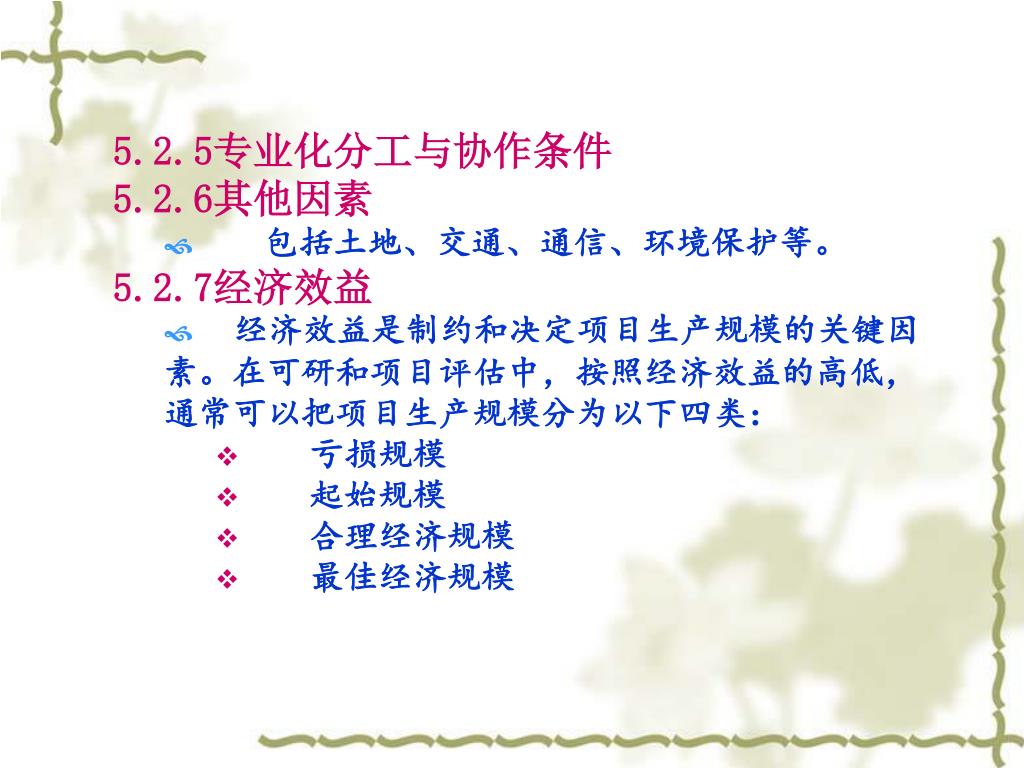 5.2.5专业化分工与协作条件
5.2.6其他因素

包括土地、交通、通信、环境保护等。

5.2.7经济效益

经济效益是制约和决定项目生产规模的关键因素。在可研和项目评估中，按照经济效益的高低，通常可以把项目生产规模分为以下四类：

亏损规模
起始规模
合理经济规模
最佳经济规模